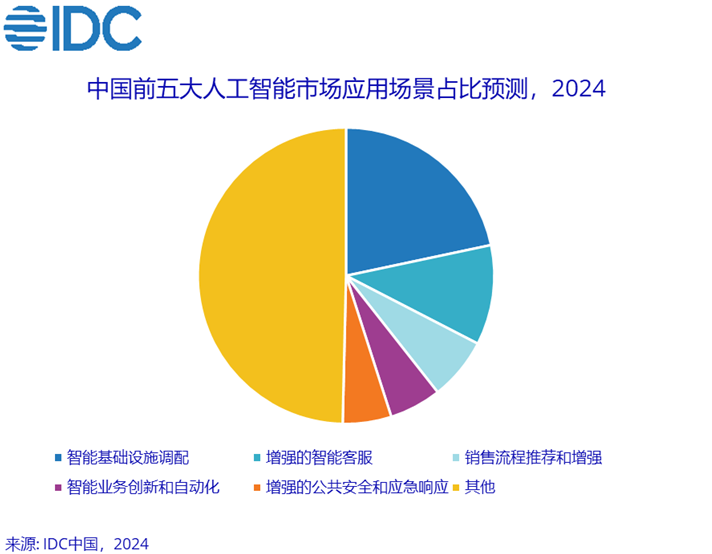 IDC

中国前五大人工智能市场应用场景占比预测，2024

智能基础设施调配
增强的智能客服
销售流程推荐和增强
智能业务创新和自动化
增强的公共安全和应急响应
其他

来源: IDC中国，2024